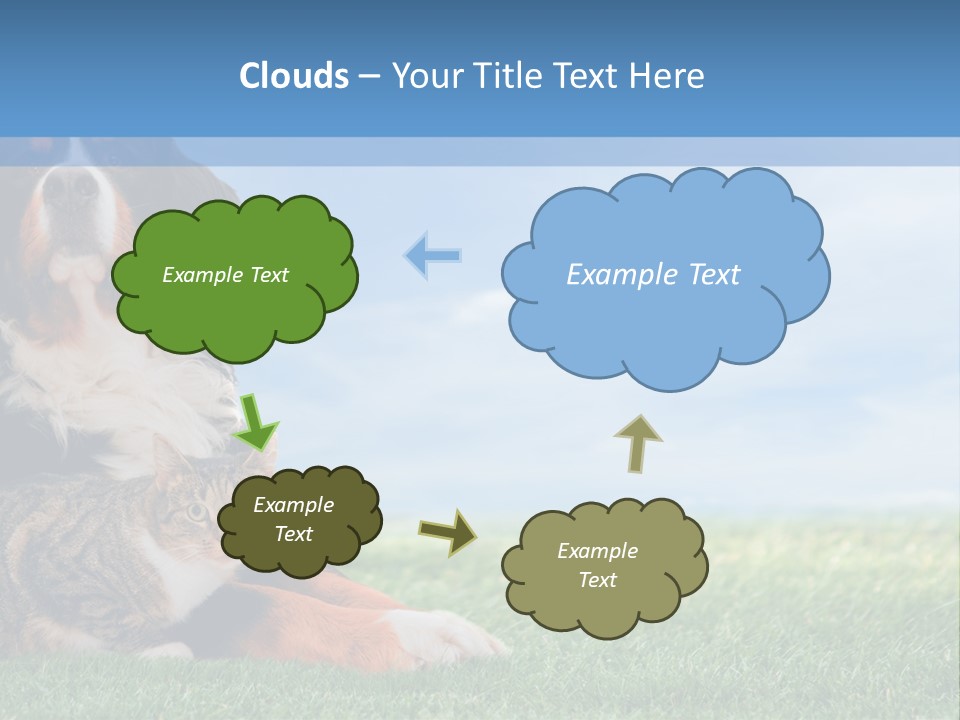 Clouds – Your Title Text Here

Example Text

Example Text

Example Text

Example Text